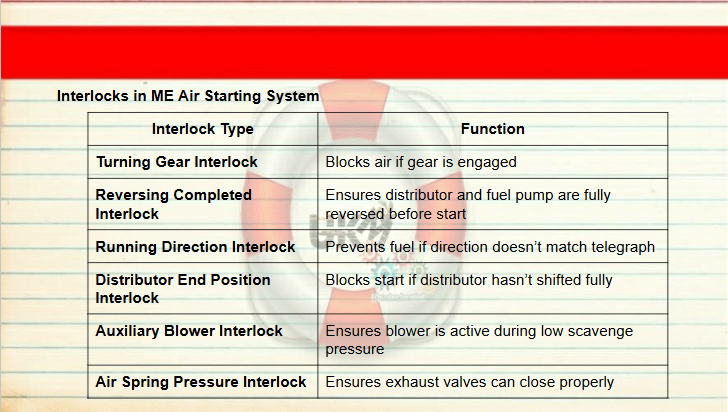 Interlocks in ME Air Starting System

| Interlock Type | Function |
|---|---|
| Turning Gear Interlock | Blocks air if gear is engaged |
| Reversing Completed Interlock | Ensures distributor and fuel pump are fully reversed before start |
| Running Direction Interlock | Prevents fuel if direction doesn’t match telegraph |
| Distributor End Position Interlock | Blocks start if distributor hasn’t shifted fully |
| Auxiliary Blower Interlock | Ensures blower is active during low scavenge pressure |
| Air Spring Pressure Interlock | Ensures exhaust valves can close properly |